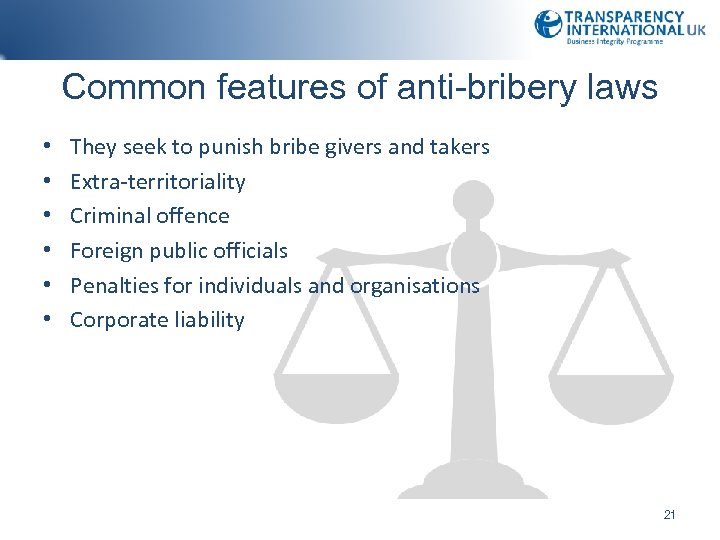 TRANSPARENCY INTERNATIONAL UK
Business Integrity Programme

Common features of anti-bribery laws

• They seek to punish bribe givers and takers
• Extra-territoriality
• Criminal offence
• Foreign public officials
• Penalties for individuals and organisations
• Corporate liability

21